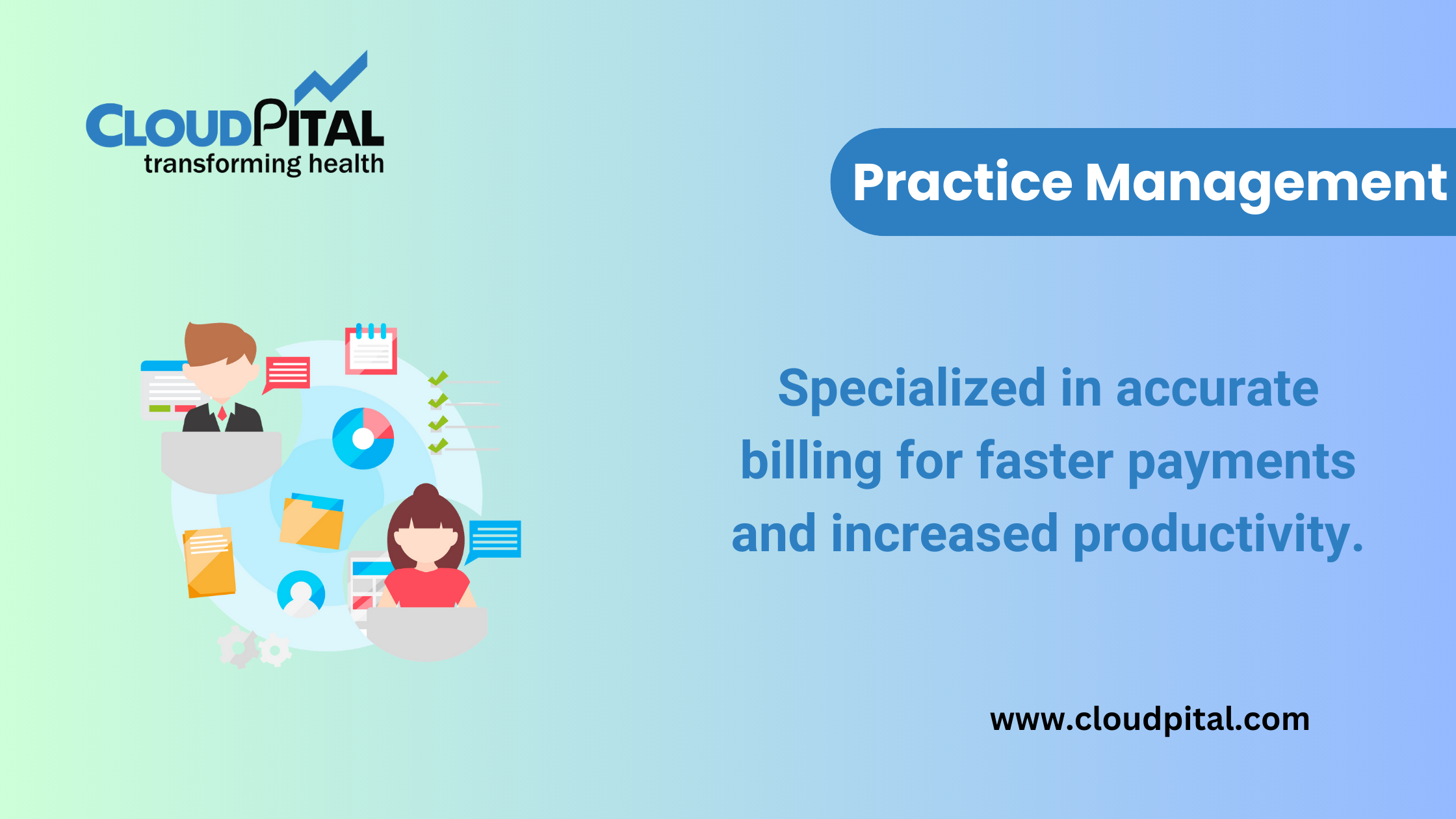 CLOUDPITAL
transforming health

Practice Management

Specialized in accurate billing for faster payments and increased productivity.

www.cloudpital.com